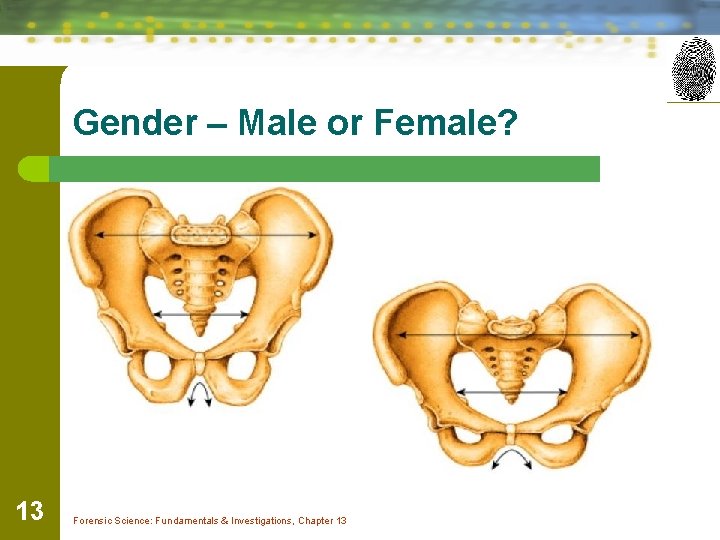 Gender – Male or Female?

13

Forensic Science: Fundamentals & Investigations, Chapter 13